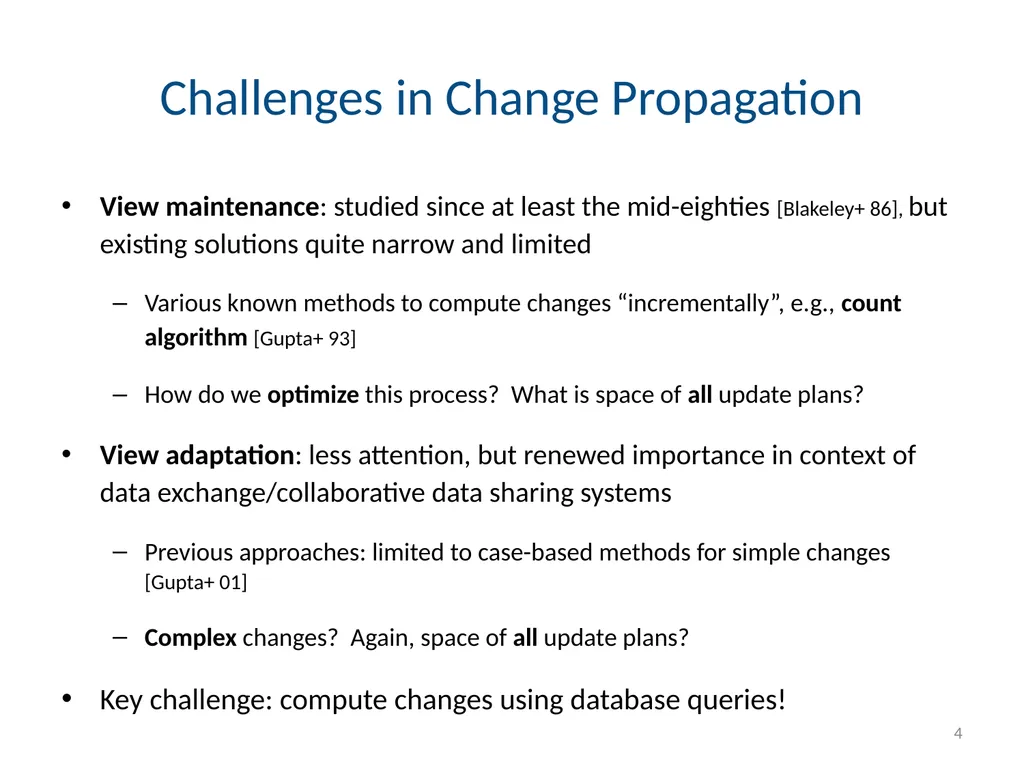 Challenges in Change Propagation

• View maintenance: studied since at least the mid-eighties [Blakeley+ 86], but existing solutions quite narrow and limited

– Various known methods to compute changes “incrementally”, e.g., count algorithm [Gupta+ 93]

– How do we optimize this process? What is space of all update plans?

• View adaptation: less attention, but renewed importance in context of data exchange/collaborative data sharing systems

– Previous approaches: limited to case-based methods for simple changes [Gupta+ 01]

– Complex changes? Again, space of all update plans?

• Key challenge: compute changes using database queries!

4